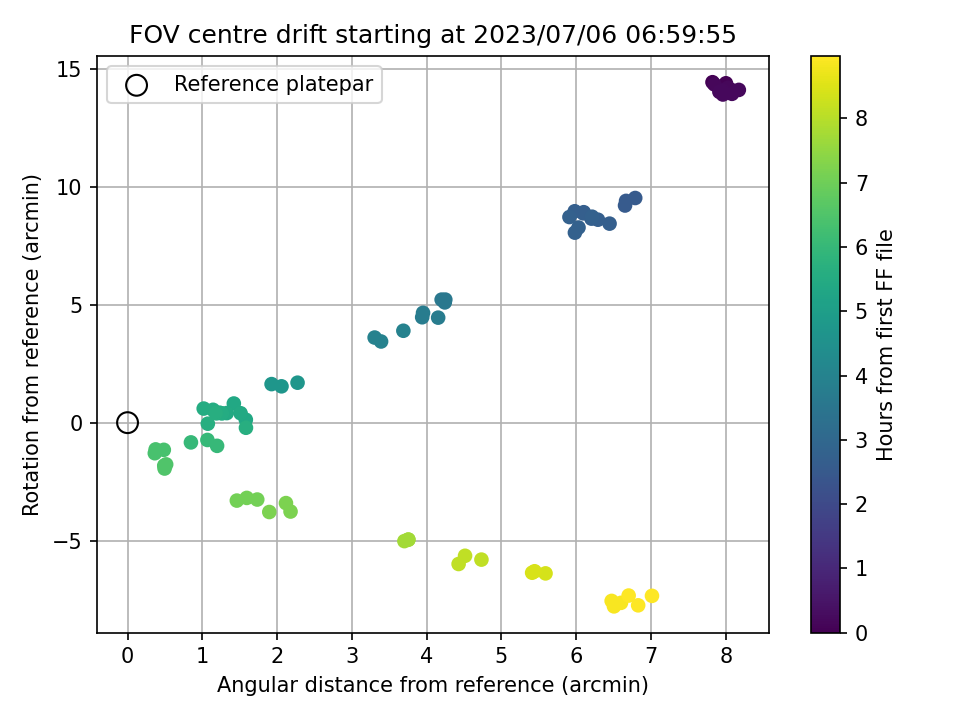 FOV centre drift starting at 2023/07/06 06:59:55

Reference platepar

Rotation from reference (arcmin)

15
10
5
0
−5

0 1 2 3 4 5 6 7 8

Angular distance from reference (arcmin)

Hours from first FF file

8
7
6
5
4
3
2
1
0